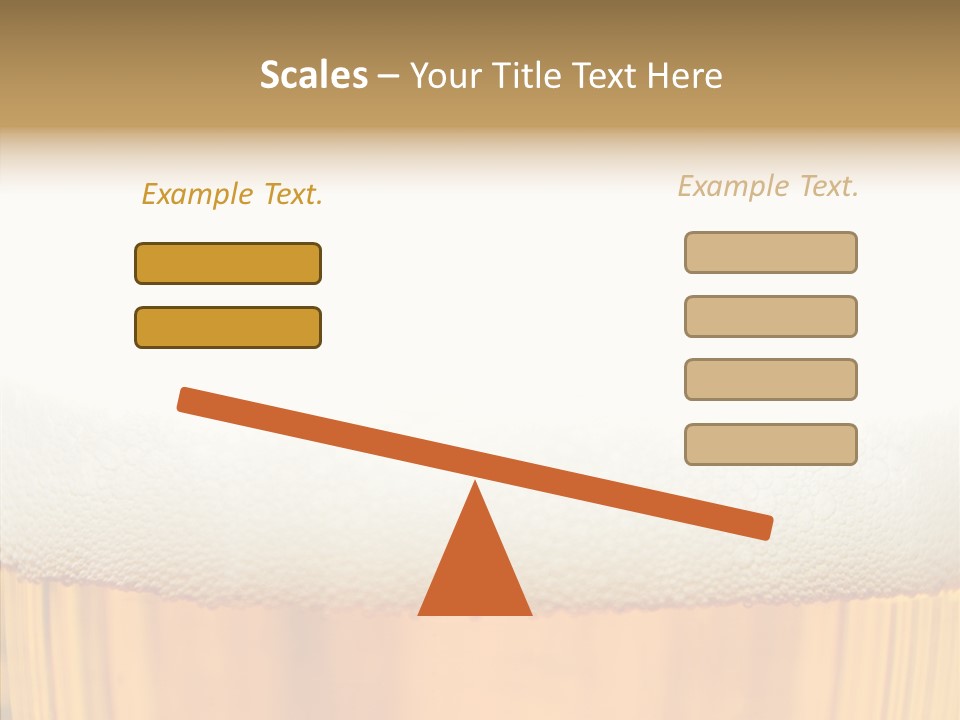 Scales – Your Title Text Here

Example Text.

Example Text.